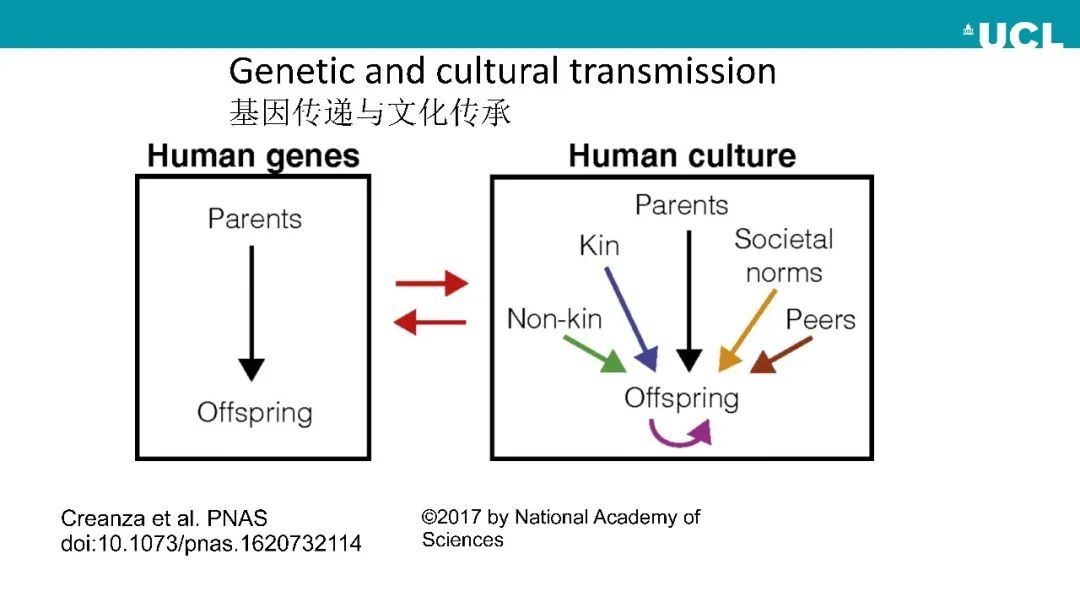 UCL

Genetic and cultural transmission
基因传递与文化传承

Human genes

Parents

Offspring

Human culture

Parents
Kin
Societal norms
Non-kin
Peers
Offspring

Creanza et al. PNAS
doi:10.1073/pnas.1620732114

©2017 by National Academy of Sciences